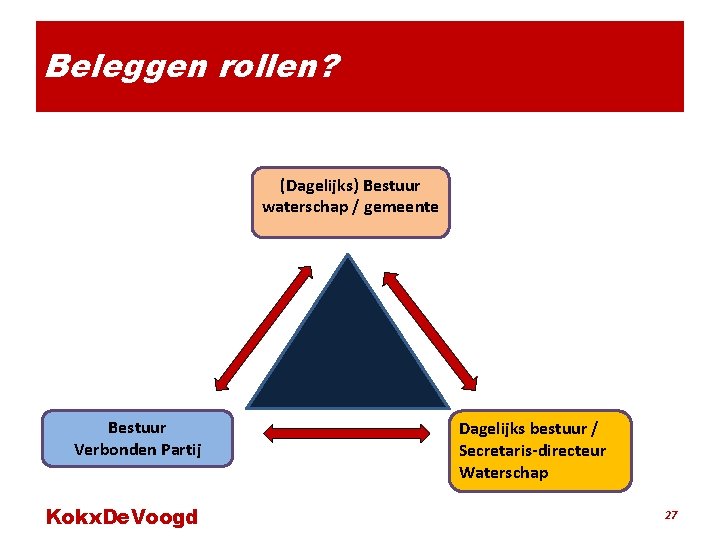 Beleggen rollen?

(Dagelijks) Bestuur waterschap / gemeente

Bestuur Verbonden Partij

Dagelijks bestuur / Secretaris-directeur Waterschap

KokxDeVoogd

27